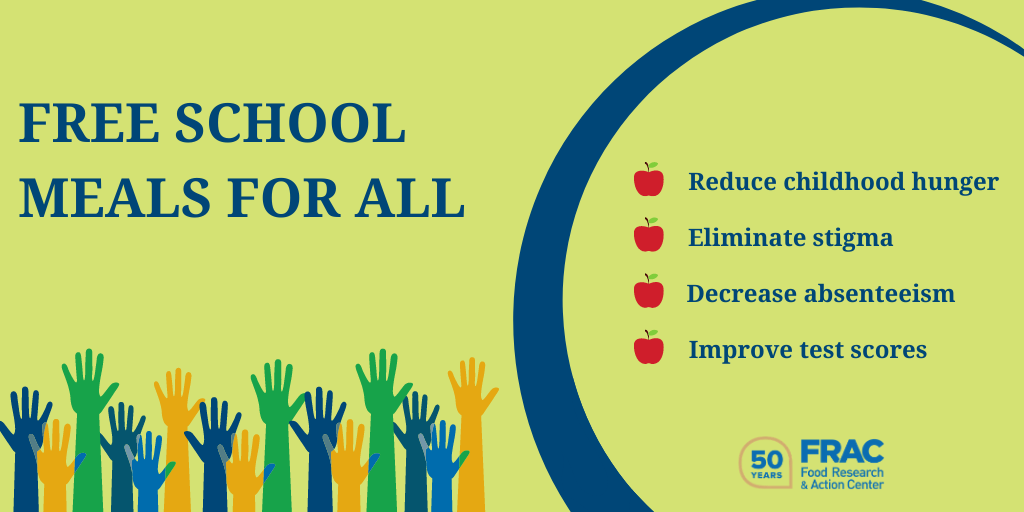 FREE SCHOOL MEALS FOR ALL

Reduce childhood hunger

Eliminate stigma

Decrease absenteeism

Improve test scores

50 YEARS

FRAC
Food Research & Action Center